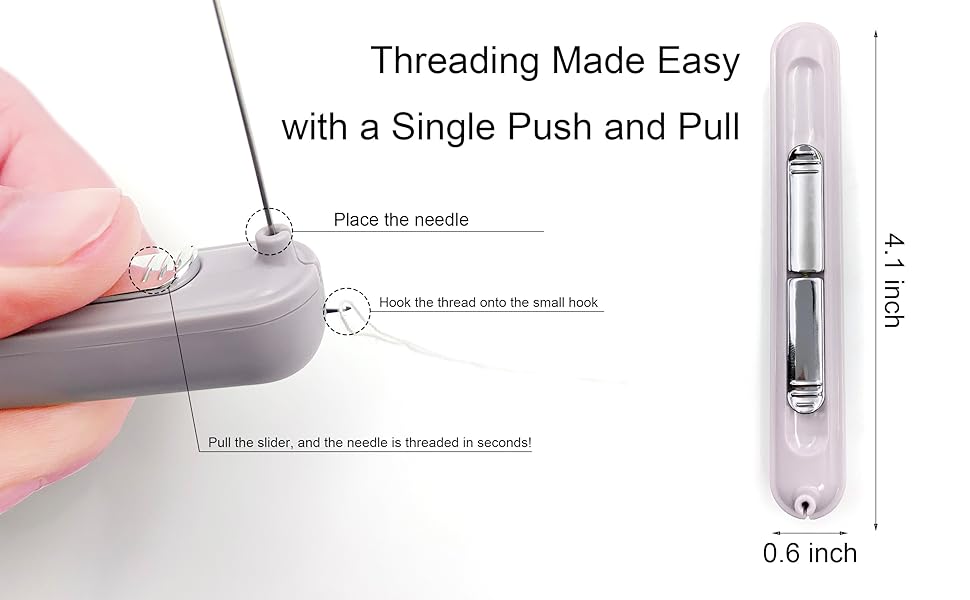 Threading Made Easy
with a Single Push and Pull

Place the needle

Hook the thread onto the small hook

Pull the slider, and the needle is threaded in seconds!

4.1 inch

0.6 inch